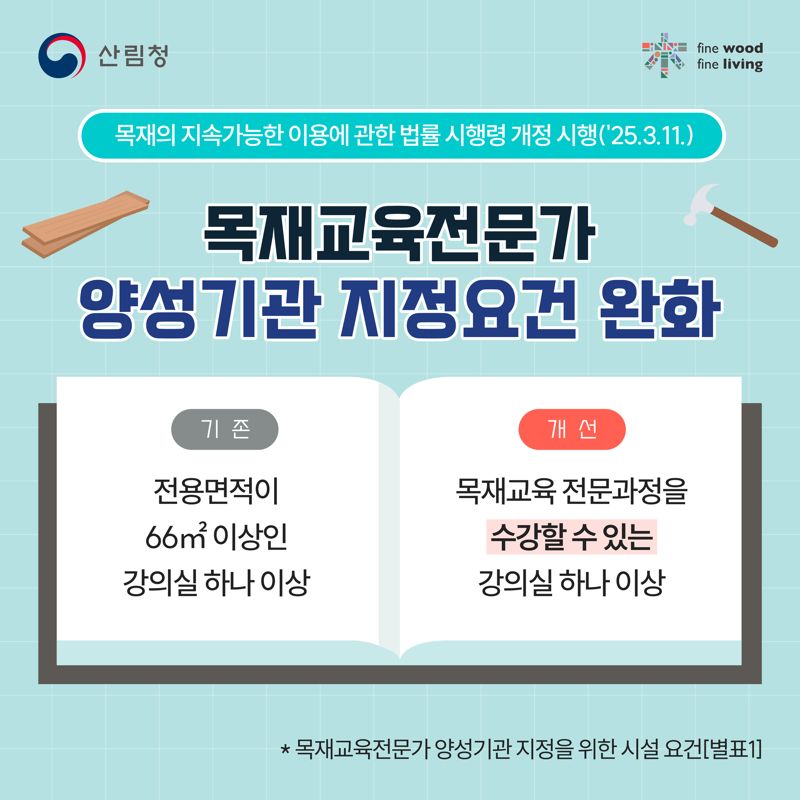 산림청

fine wood
fine living

목재의 지속가능한 이용에 관한 법률 시행령 개정 시행('25.3.11.)

목재교육전문가
양성기관 지정요건 완화

기 존

전용면적이
66㎡ 이상인
강의실 하나 이상

개 선

목재교육 전문과정을
수강할 수 있는
강의실 하나 이상

* 목재교육전문가 양성기관 지정을 위한 시설 요건[별표1]